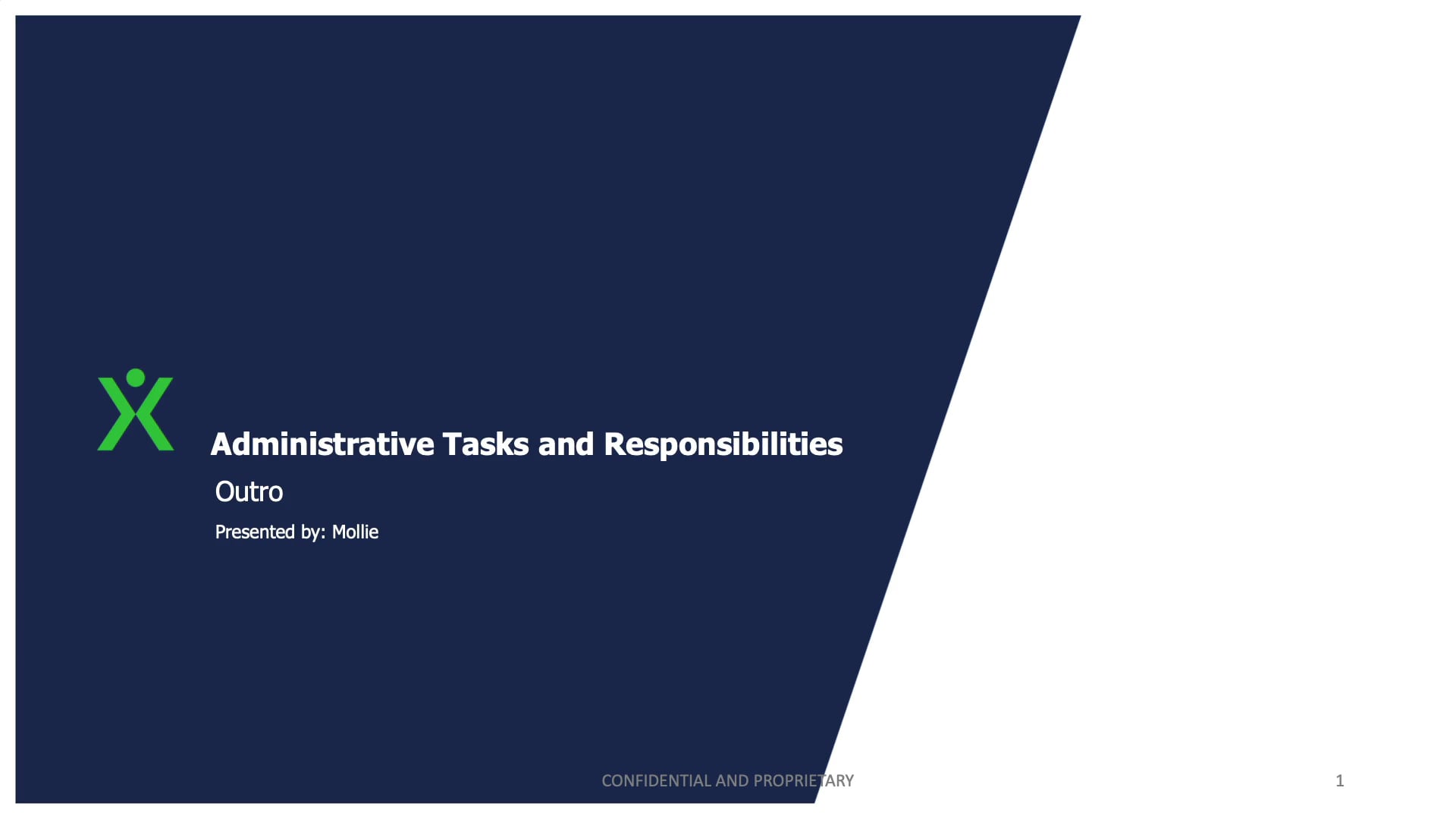 Administrative Tasks and Responsibilities

Outro

Presented by: Mollie

CONFIDENTIAL AND PROPRIETARY

1